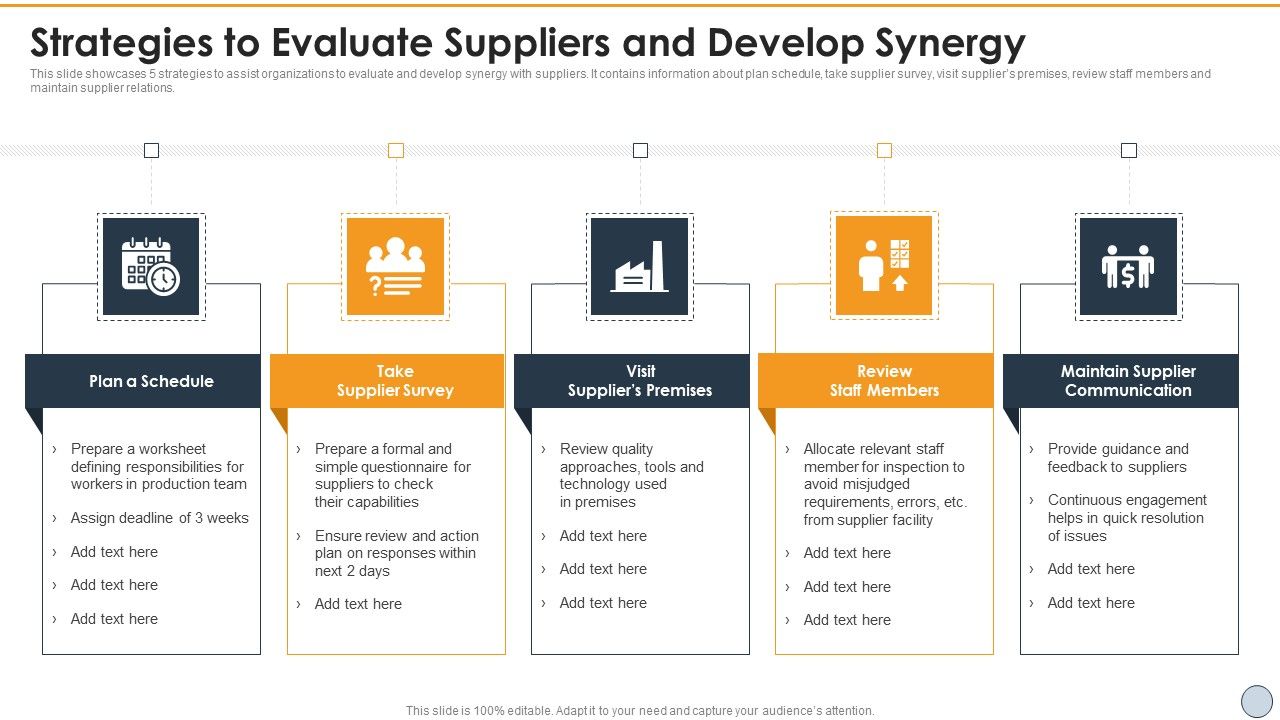 Strategies to Evaluate Suppliers and Develop Synergy

This slide showcases 5 strategies to assist organizations to evaluate and develop synergy with suppliers. It contains information about plan schedule, take supplier survey, visit supplier's premises, review staff members and maintain supplier relations.

Plan a Schedule

› Prepare a worksheet defining responsibilities for workers in production team
› Assign deadline of 3 weeks
› Add text here
› Add text here
› Add text here

Take Supplier Survey

› Prepare a formal and simple questionnaire for suppliers to check their capabilities
› Ensure review and action plan on responses within next 2 days
› Add text here

Visit Supplier's Premises

› Review quality approaches, tools and technology used in premises
› Add text here
› Add text here
› Add text here

Review Staff Members

› Allocate relevant staff member for inspection to avoid misjudged requirements, errors, etc. from supplier facility
› Add text here
› Add text here
› Add text here

Maintain Supplier Communication

› Provide guidance and feedback to suppliers
› Continuous engagement helps in quick resolution of issues
› Add text here
› Add text here

This slide is 100% editable. Adapt it to your need and capture your audience's attention.